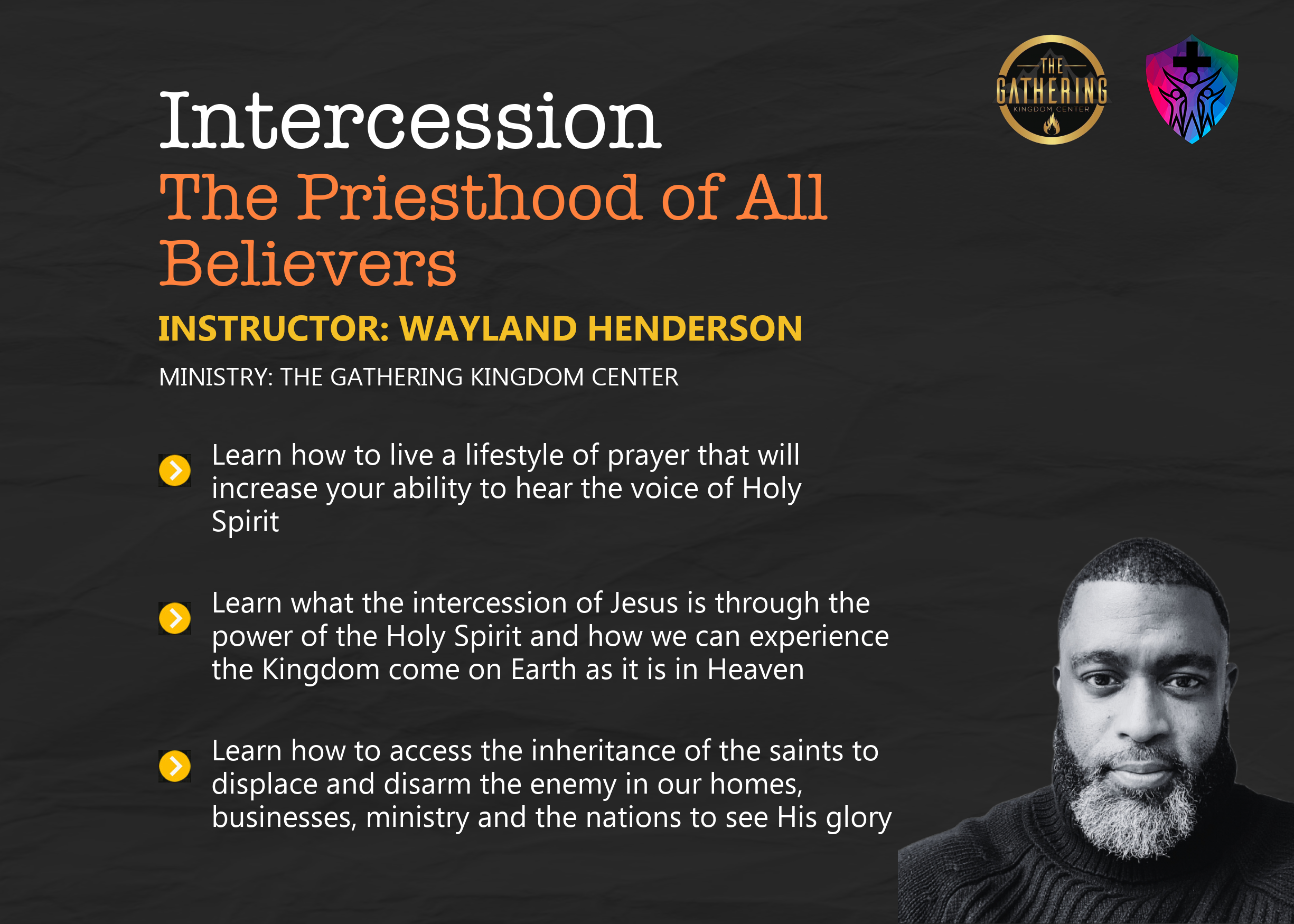 THE GATHERING KINGDOM CENTER

Intercession
The Priesthood of All Believers

INSTRUCTOR: WAYLAND HENDERSON

MINISTRY: THE GATHERING KINGDOM CENTER

Learn how to live a lifestyle of prayer that will increase your ability to hear the voice of Holy Spirit

Learn what the intercession of Jesus is through the power of the Holy Spirit and how we can experience the Kingdom come on Earth as it is in Heaven

Learn how to access the inheritance of the saints to displace and disarm the enemy in our homes, businesses, ministry and the nations to see His glory